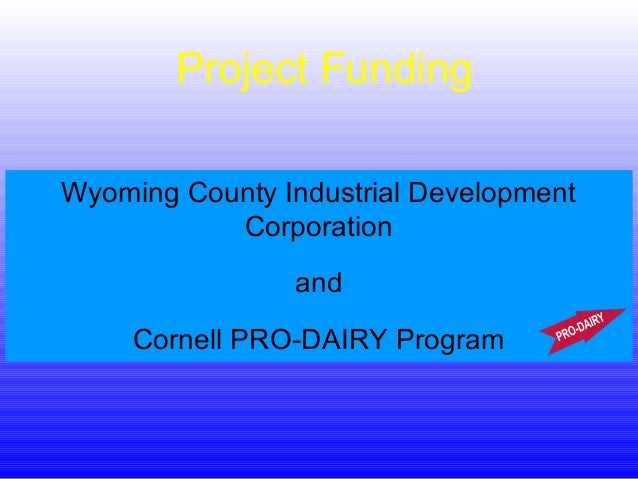 Project Funding

Wyoming County Industrial Development Corporation

and

Cornell PRO-DAIRY Program

PRO-DAIRY